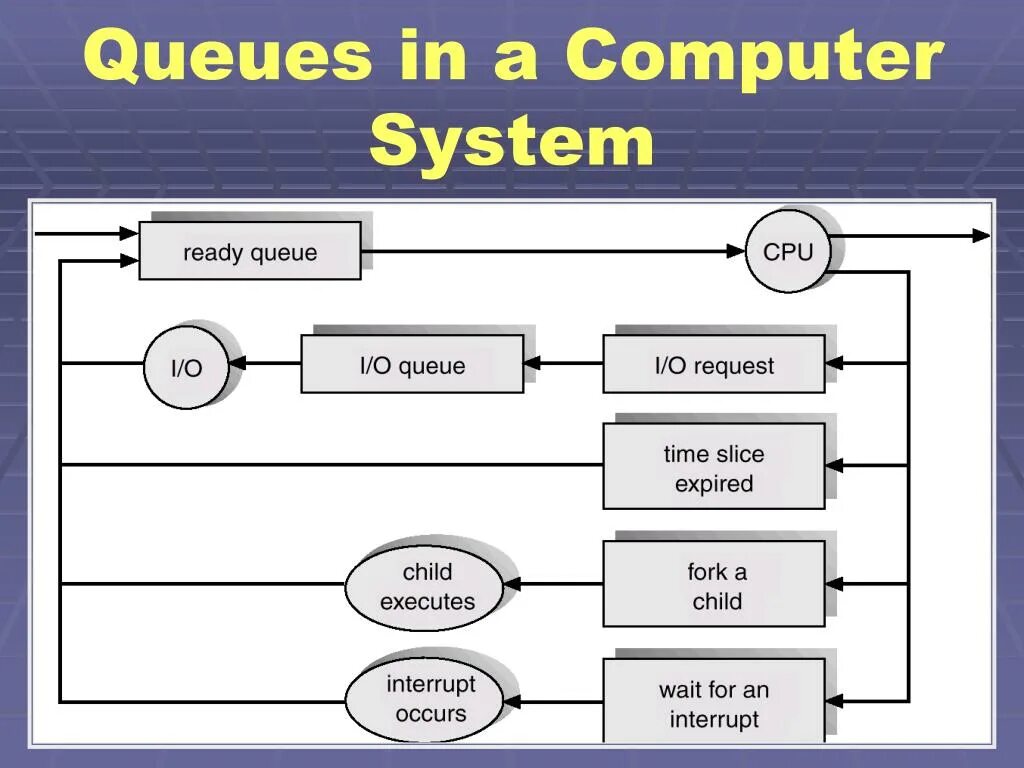 Queues in a Computer System

ready queue

CPU

I/O

I/O queue

I/O request

time slice expired

child executes

fork a child

interrupt occurs

wait for an interrupt